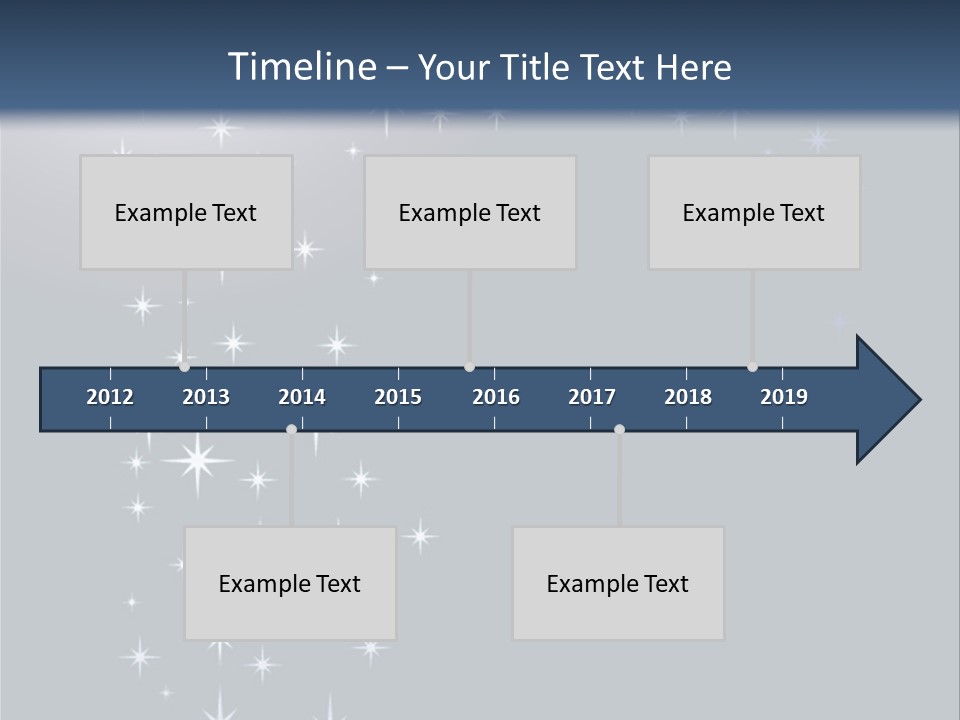 Timeline – Your Title Text Here

Example Text

Example Text

Example Text

2012 2013 2014 2015 2016 2017 2018 2019

Example Text

Example Text